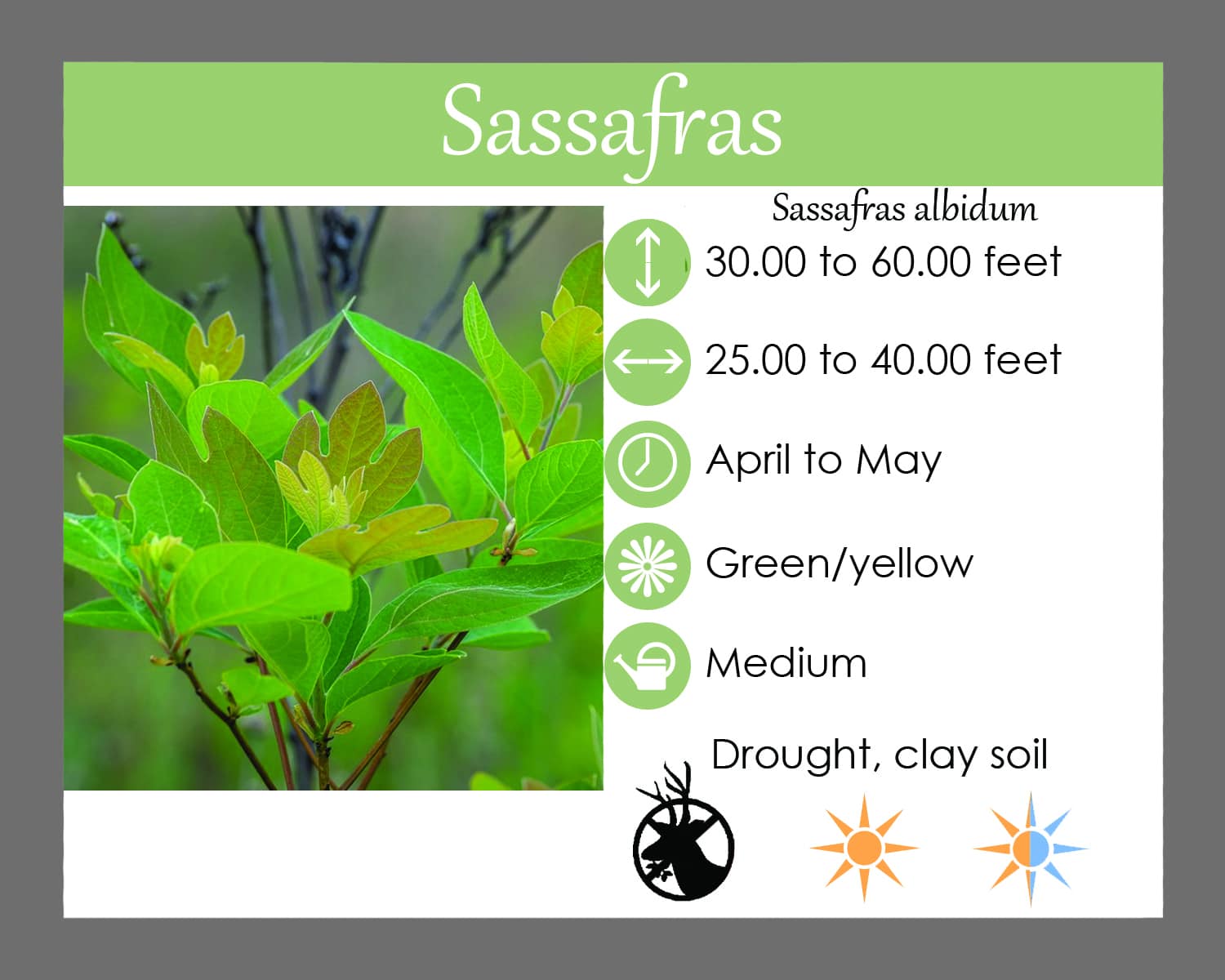 Sassafras

Sassafras albidum

30.00 to 60.00 feet

25.00 to 40.00 feet

April to May

Green/yellow

Medium

Drought, clay soil